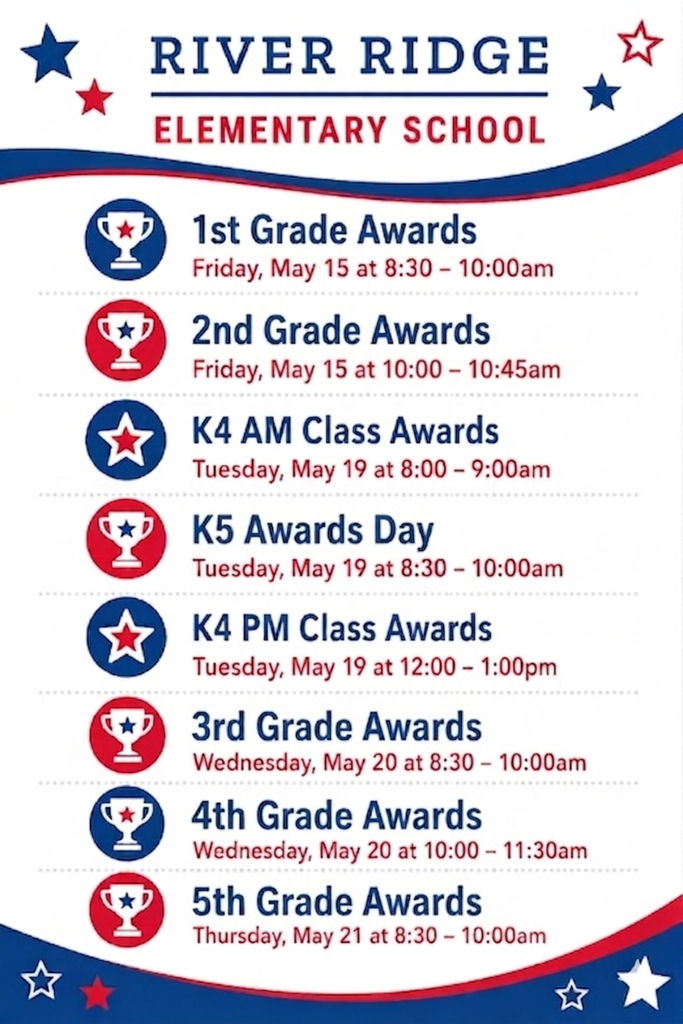 RIVER RIDGE

ELEMENTARY SCHOOL

1st Grade Awards
Friday, May 15 at 8:30 – 10:00am

2nd Grade Awards
Friday, May 15 at 10:00 – 10:45am

K4 AM Class Awards
Tuesday, May 19 at 8:00 – 9:00am

K5 Awards Day
Tuesday, May 19 at 8:30 – 10:00am

K4 PM Class Awards
Tuesday, May 19 at 12:00 – 1:00pm

3rd Grade Awards
Wednesday, May 20 at 8:30 – 10:00am

4th Grade Awards
Wednesday, May 20 at 10:00 – 11:30am

5th Grade Awards
Thursday, May 21 at 8:30 – 10:00am